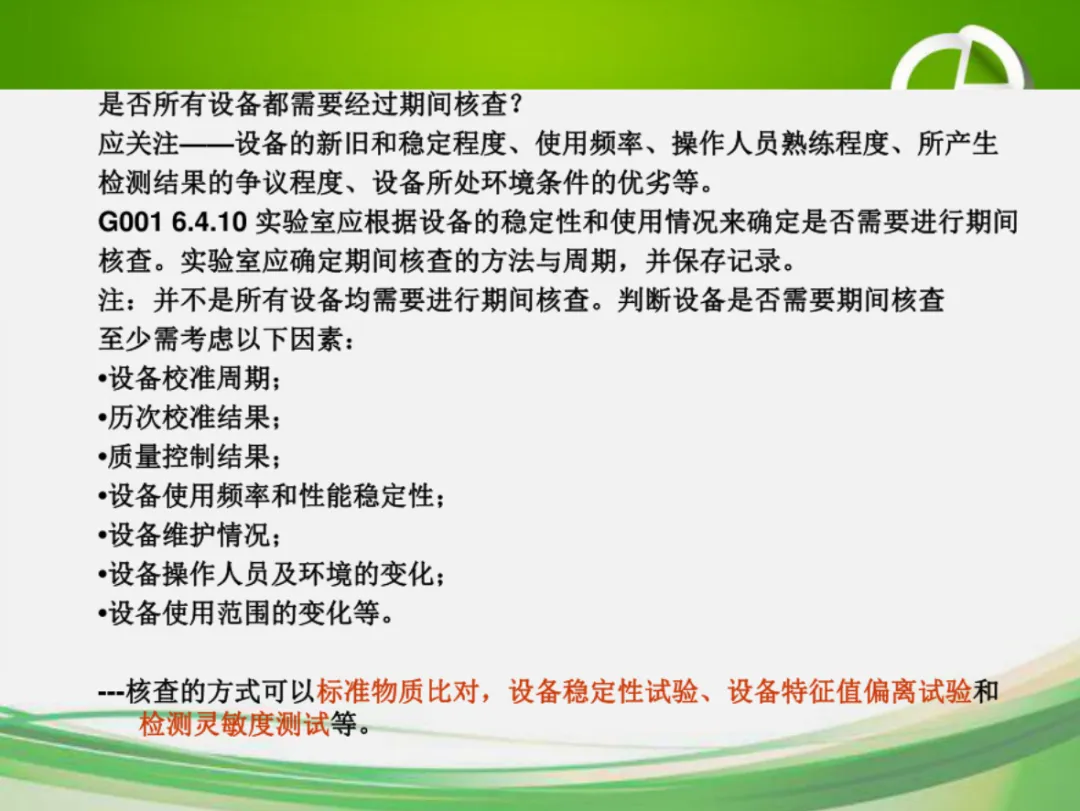 是否所有设备都需要经过期间核查？
应关注——设备的新旧和稳定程度、使用频率、操作人员熟练程度、所产生检测结果的争议程度、设备所处环境条件的优劣等。
G001 6.4.10 实验室应根据设备的稳定性和使用情况来确定是否需要进行期间核查。实验室应确定期间核查的方法与周期，并保存记录。
注：并不是所有设备均需要进行期间核查。判断设备是否需要期间核查至少需考虑以下因素：
•设备校准周期；
•历次校准结果；
•质量控制结果；
•设备使用频率和性能稳定性；
•设备维护情况；
•设备操作人员及环境的变化；
•设备使用范围的变化等。

---核查的方式可以标准物质比对，设备稳定性试验、设备特征值偏离试验和检测灵敏度测试等。